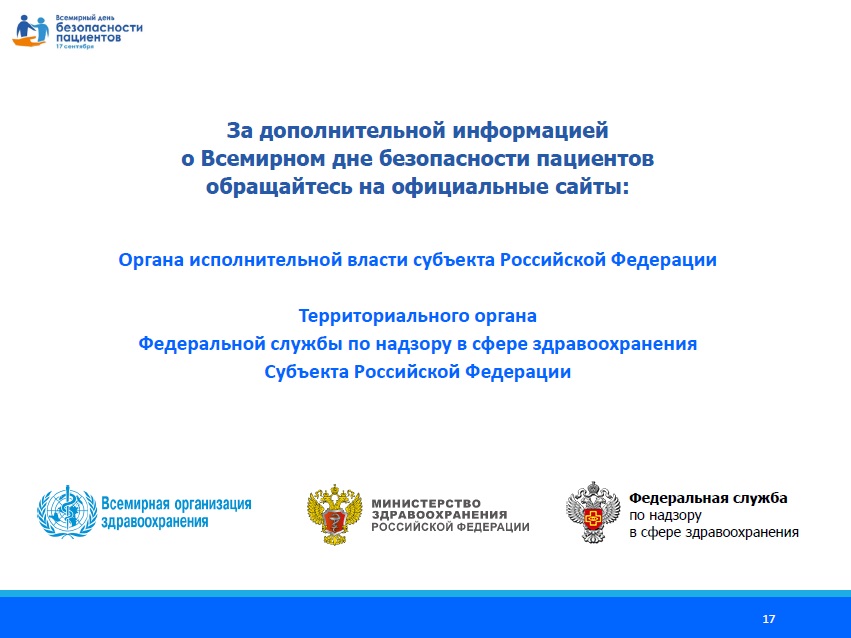 Всемирный день
безопасности
пациентов
17 сентября

За дополнительной информацией
о Всемирном дне безопасности пациентов
обращайтесь на официальные сайты:

Органа исполнительной власти субъекта Российской Федерации

Территориального органа
Федеральной службы по надзору в сфере здравоохранения
Субъекта Российской Федерации

Всемирная организация
здравоохранения

МИНИСТЕРСТВО
ЗДРАВООХРАНЕНИЯ
РОССИЙСКОЙ ФЕДЕРАЦИИ

Федеральная служба
по надзору
в сфере здравоохранения

17